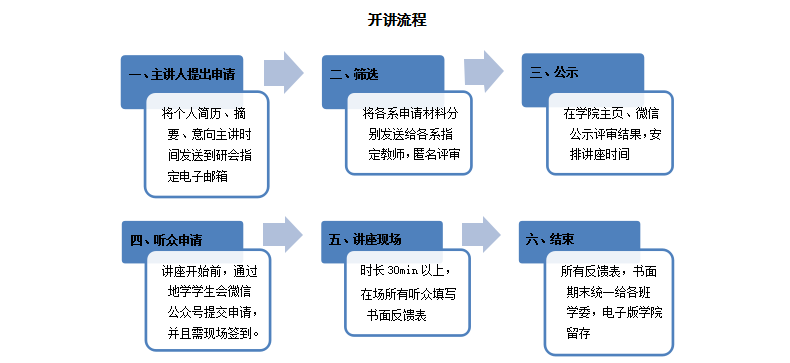 开讲流程

一、主讲人提出申请

将个人简历、摘要、意向主讲时间发送到研会指定电子邮箱

二、筛选

将各系申请材料分别发送给各系指定教师，匿名评审

三、公示

在学院主页、微信公示评审结果，安排讲座时间

四、听众申请

讲座开始前，通过地学学生会微信公众号提交申请，并且需现场签到。

五、讲座现场

时长 30min 以上，在场所有听众填写书面反馈表

六、结束

所有反馈表，书面期末统一给各班学委，电子版学院留存